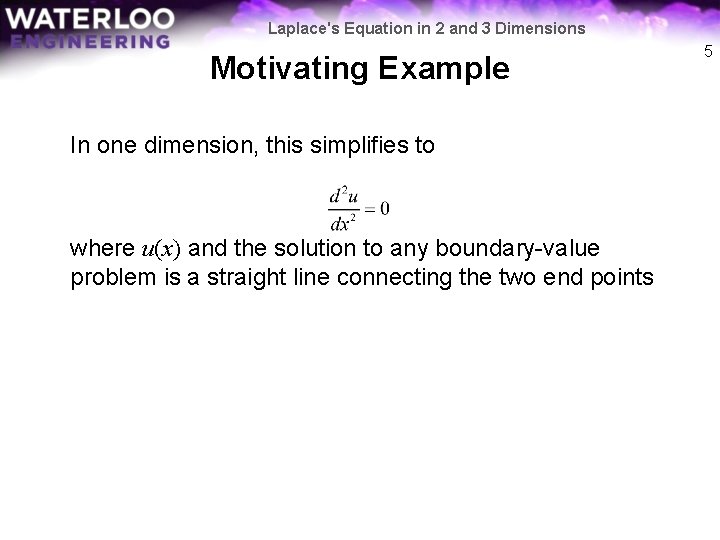 WATERLOO
ENGINEERING

Laplace's Equation in 2 and 3 Dimensions

5

Motivating Example

In one dimension, this simplifies to

$\frac{d^2u}{dx^2} = 0$

where $u(x)$ and the solution to any boundary-value problem is a straight line connecting the two end points